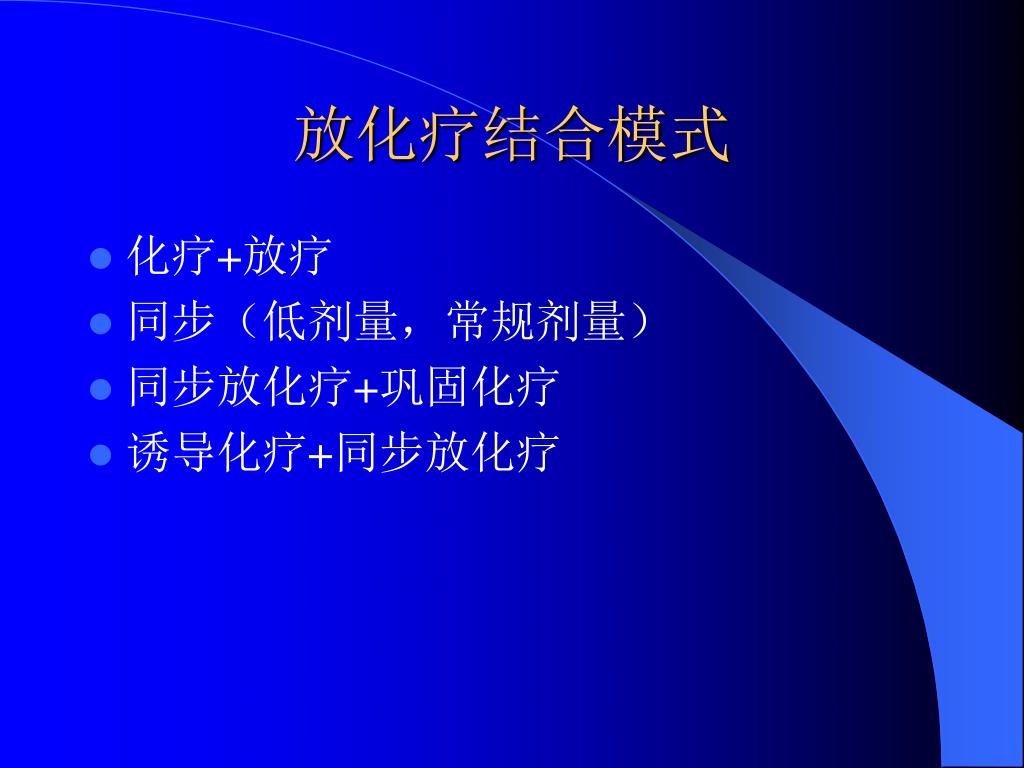 放化疗结合模式

- 化疗+放疗
- 同步（低剂量，常规剂量）
- 同步放化疗+巩固化疗
- 诱导化疗+同步放化疗